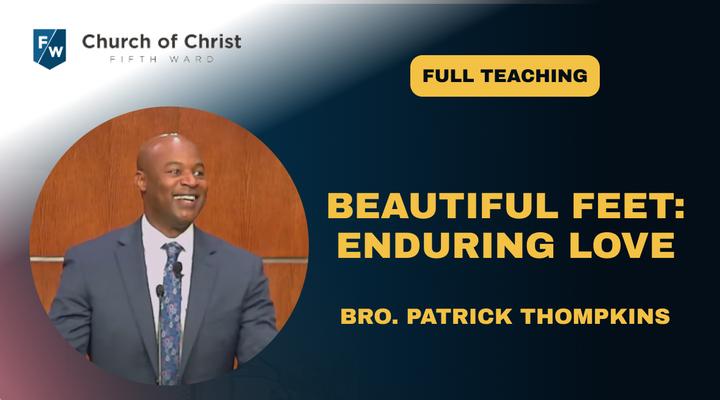 F/W Church of Christ
FIFTH WARD

FULL TEACHING

BEAUTIFUL FEET: ENDURING LOVE

BRO. PATRICK THOMPKINS